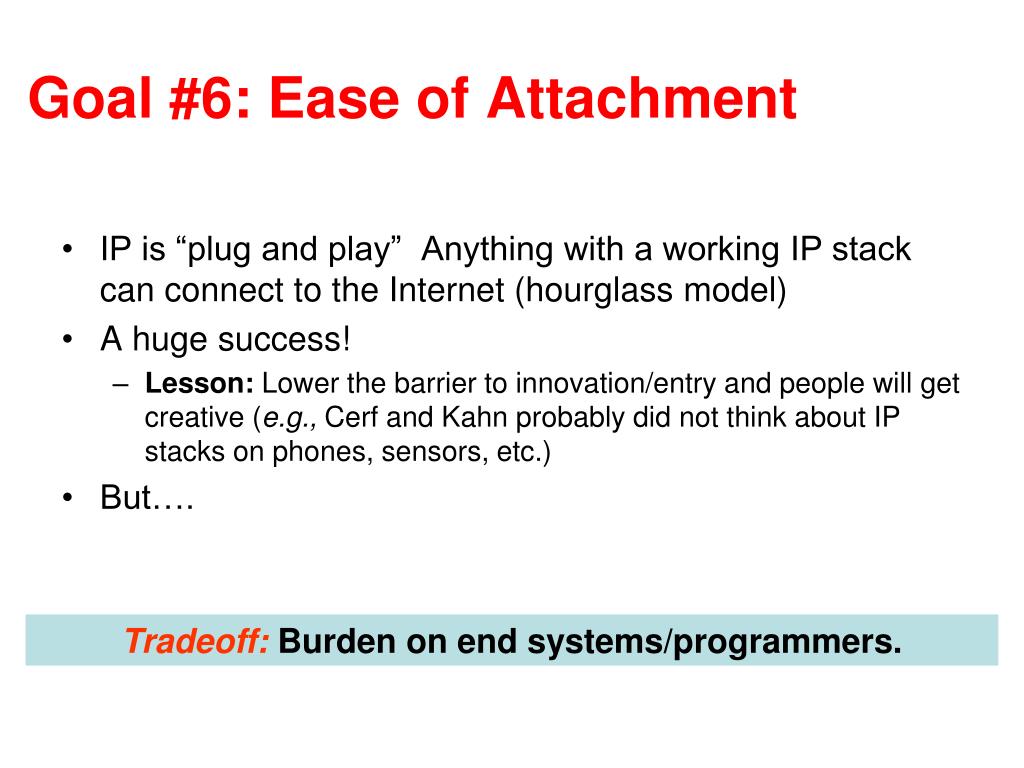 Goal #6: Ease of Attachment

• IP is “plug and play” Anything with a working IP stack can connect to the Internet (hourglass model)
• A huge success!
– Lesson: Lower the barrier to innovation/entry and people will get creative (e.g., Cerf and Kahn probably did not think about IP stacks on phones, sensors, etc.)
• But….

Tradeoff: Burden on end systems/programmers.